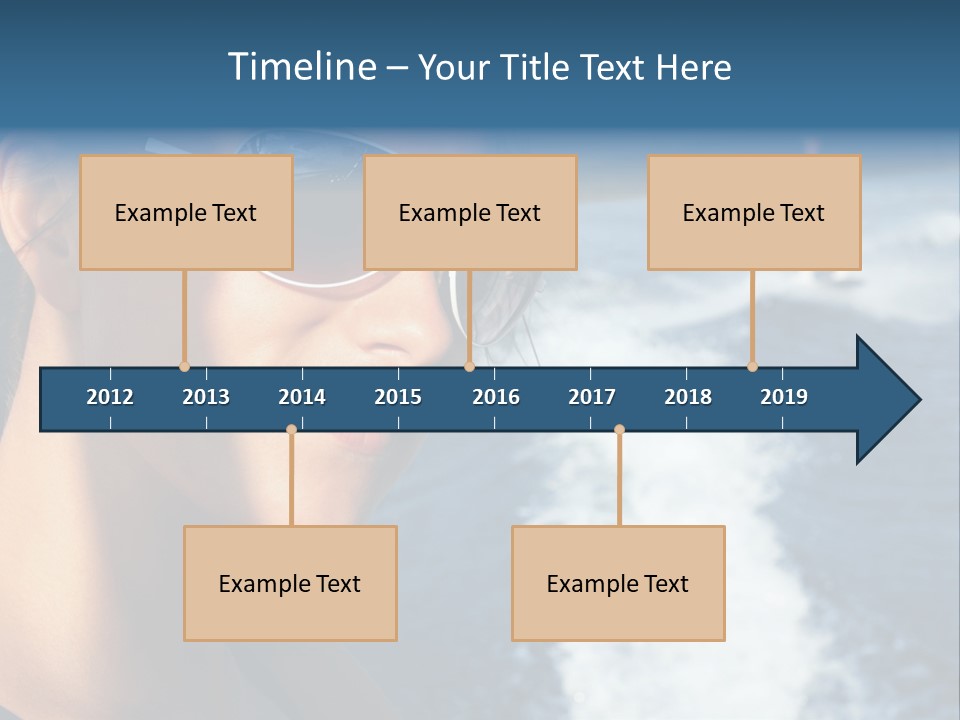 Timeline – Your Title Text Here

Example Text

Example Text

Example Text

2012 2013 2014 2015 2016 2017 2018 2019

Example Text

Example Text